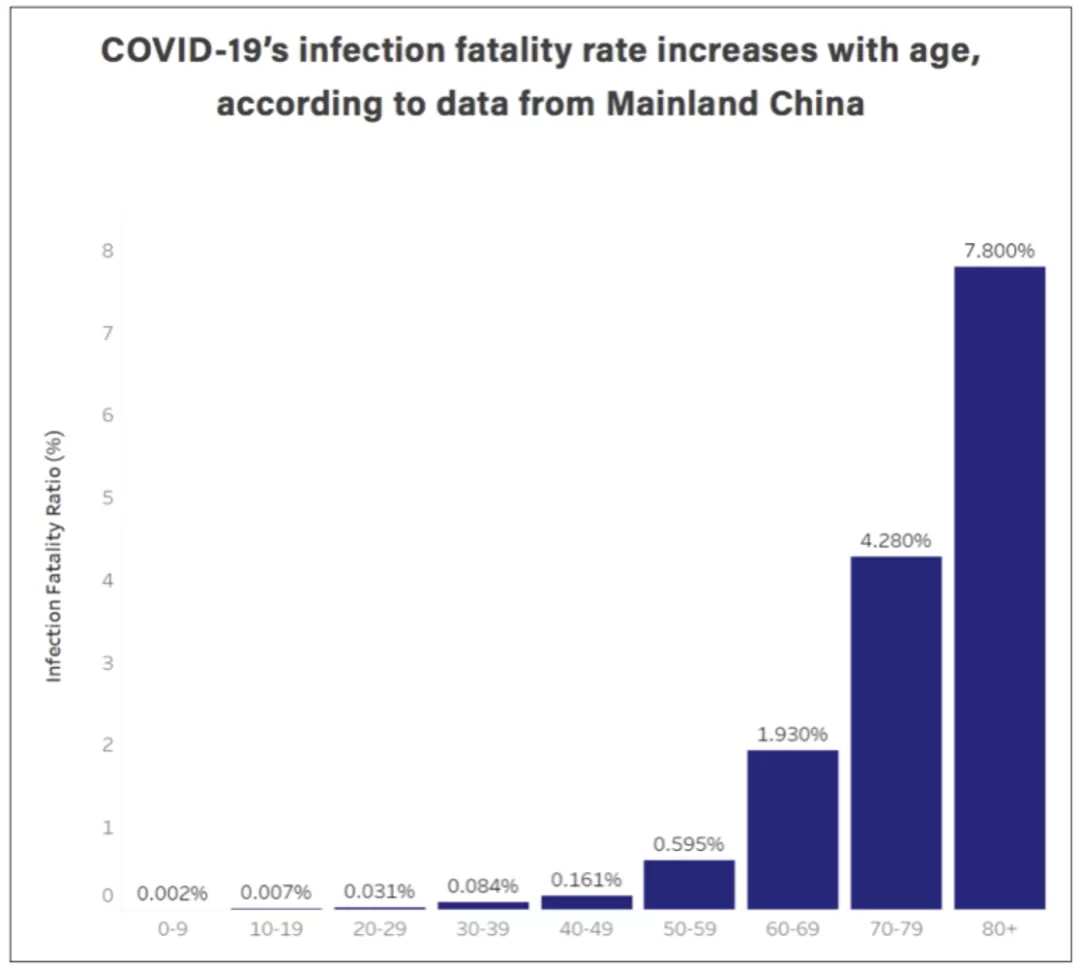 COVID-19's infection fatality rate increases with age, according to data from Mainland China

Infection Fatality Ratio (%)

8
7
6
5
4
3
2
1
0

0.002%
0.007%
0.031%
0.084%
0.161%
0.595%
1.930%
4.280%
7.800%

0-9
10-19
20-29
30-39
40-49
50-59
60-69
70-79
80+